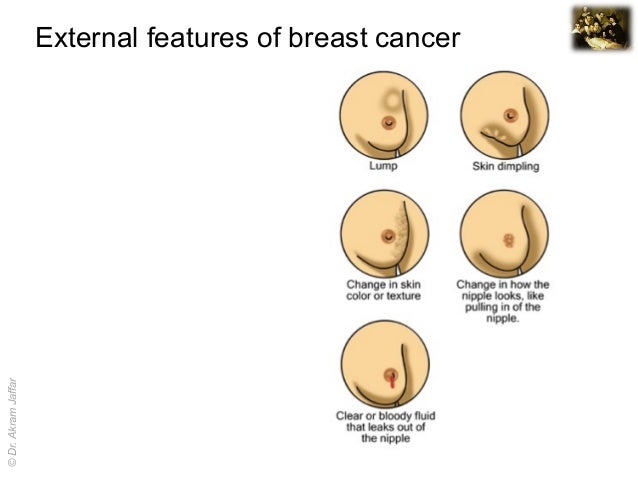 External features of breast cancer

Lump

Skin dimpling

Change in skin color or texture

Change in how the nipple looks, like pulling in of the nipple.

Clear or bloody fluid that leaks out of the nipple

© Dr. Akram Jaffar